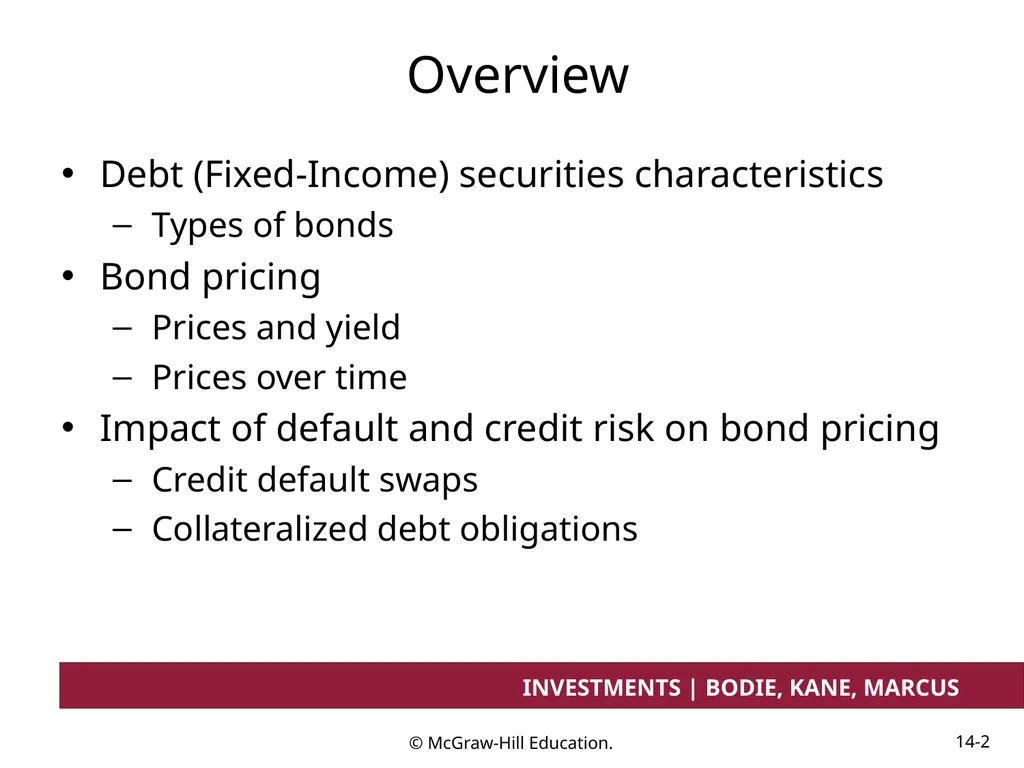 Overview

• Debt (Fixed-Income) securities characteristics
– Types of bonds
• Bond pricing
– Prices and yield
– Prices over time
• Impact of default and credit risk on bond pricing
– Credit default swaps
– Collateralized debt obligations

INVESTMENTS | BODIE, KANE, MARCUS

© McGraw-Hill Education.

14-2